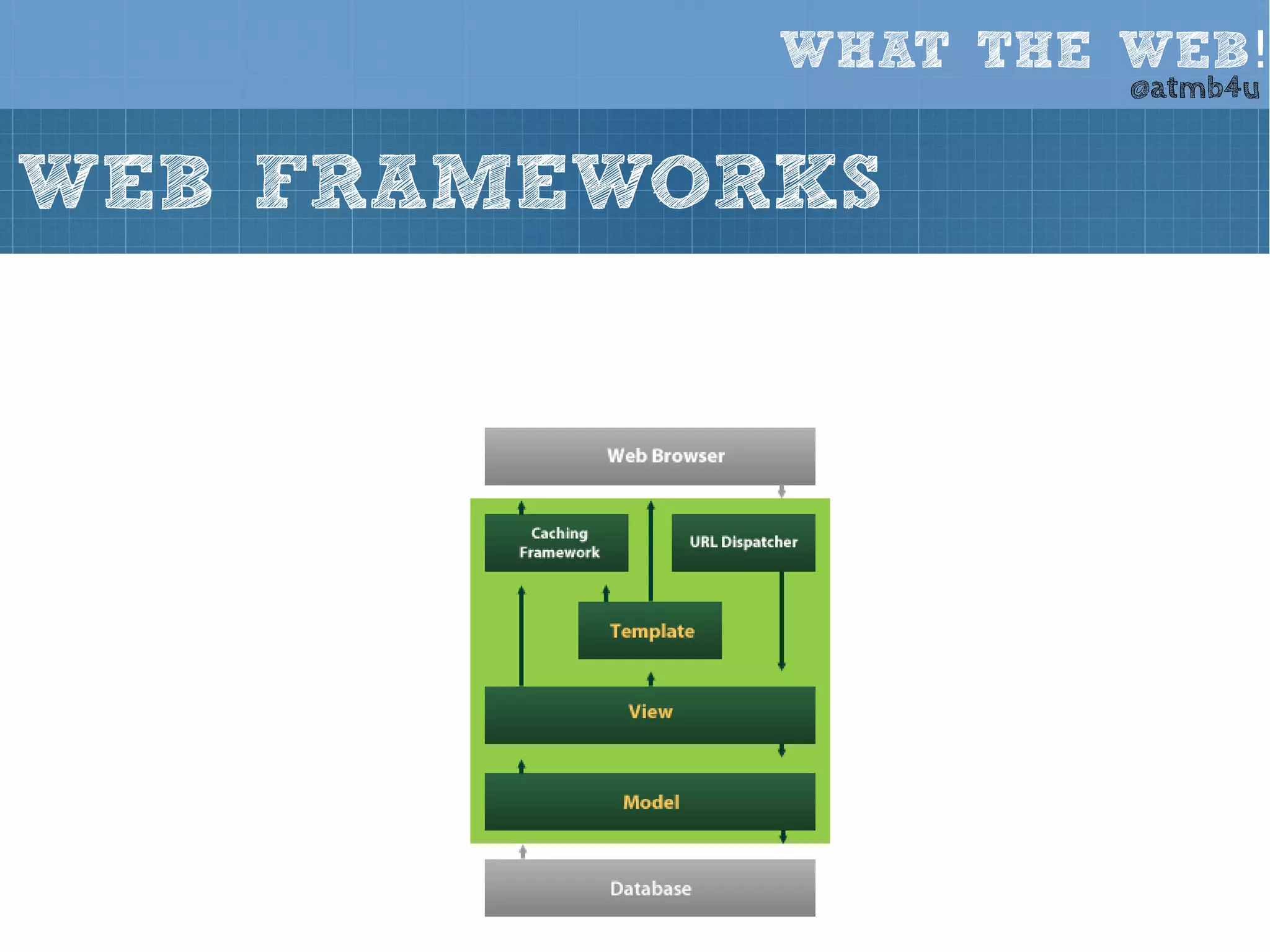 WHAT THE WEB!
@atmb4u

WEB FRAMEWORKS

Web Browser

Caching Framework

URL Dispatcher

Template

View

Model

Database